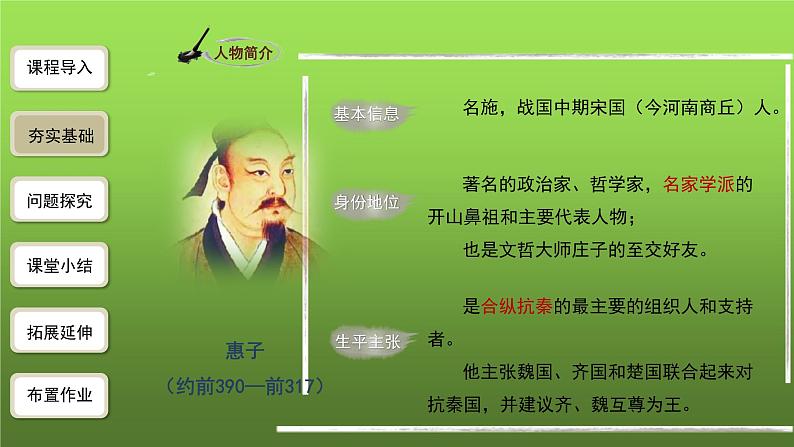 课程导入

夯实基础

问题探究

课堂小结

拓展延伸

布置作业

人物简介

惠子
（约前390—前317）

基本信息

名施，战国中期宋国（今河南商丘）人。

身份地位

著名的政治家、哲学家，名家学派的开山鼻祖和主要代表人物；

也是文哲大师庄子的至交好友。

生平主张

是合纵抗秦的最主要的组织人和支持者。

他主张魏国、齐国和楚国联合起来对抗秦国，并建议齐、魏互尊为王。